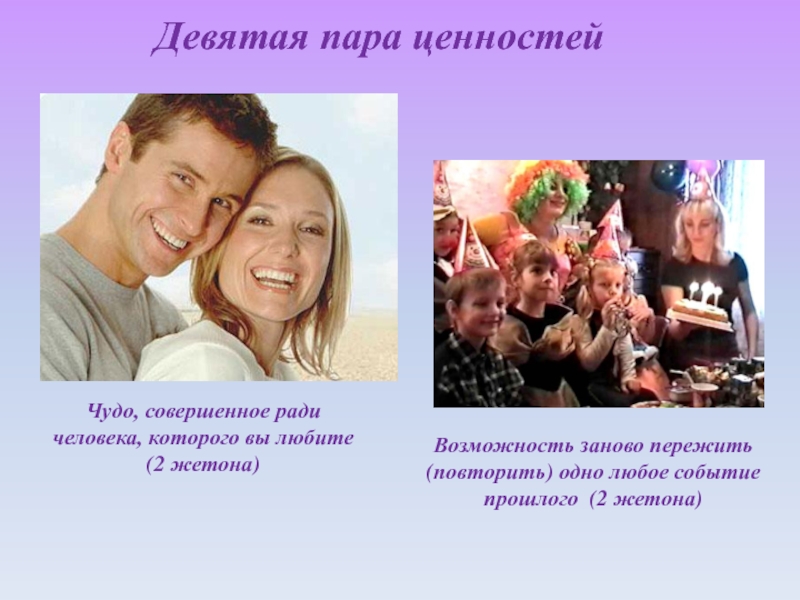 Девятая пара ценностей

Чудо, совершенное ради человека, которого вы любите (2 жетона)

Возможность заново пережить (повторить) одно любое событие прошлого (2 жетона)